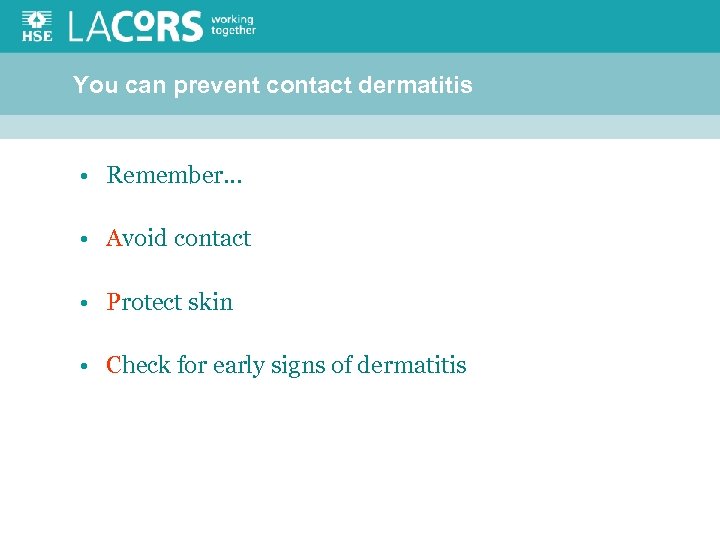 HSE LACORS working together

You can prevent contact dermatitis

• Remember…

• Avoid contact

• Protect skin

• Check for early signs of dermatitis